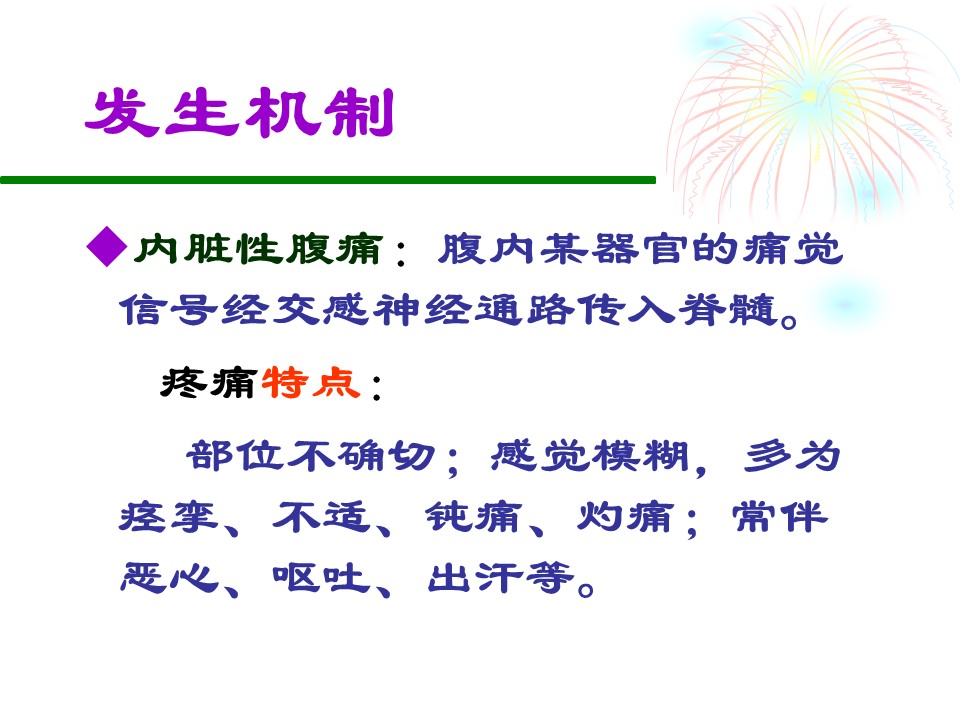 发生机制

◆内脏性腹痛：腹内某器官的痛觉信号经交感神经通路传入脊髓。

疼痛特点：

部位不确切；感觉模糊，多为痉挛、不适、钝痛、灼痛；常伴恶心、呕吐、出汗等。